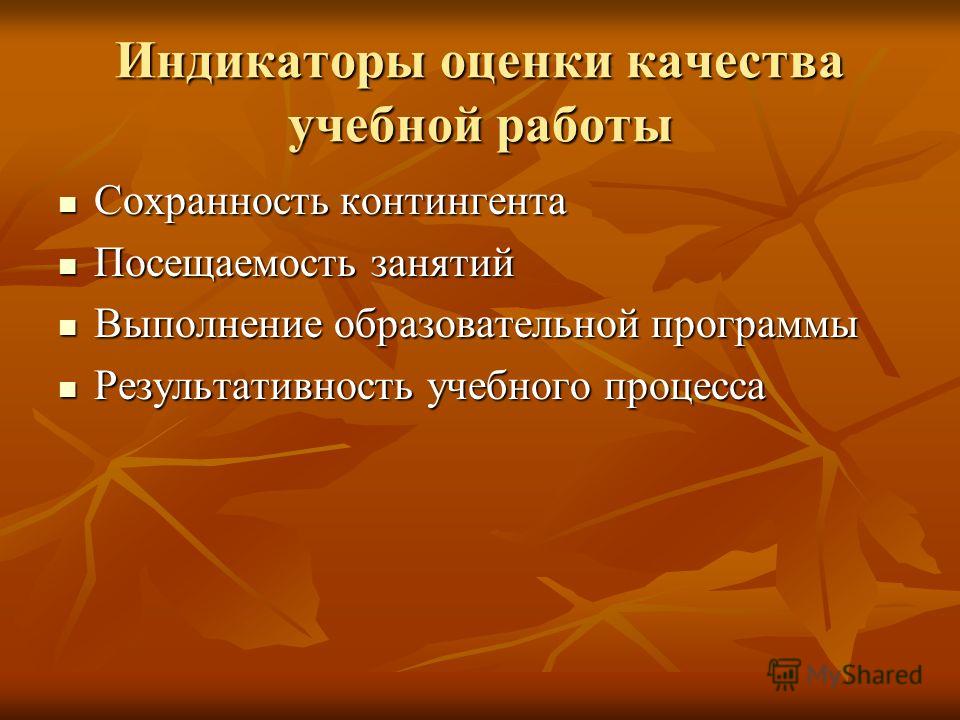 Индикаторы оценки качества учебной работы

- Сохранность контингента
- Посещаемость занятий
- Выполнение образовательной программы
- Результативность учебного процесса

MyShared